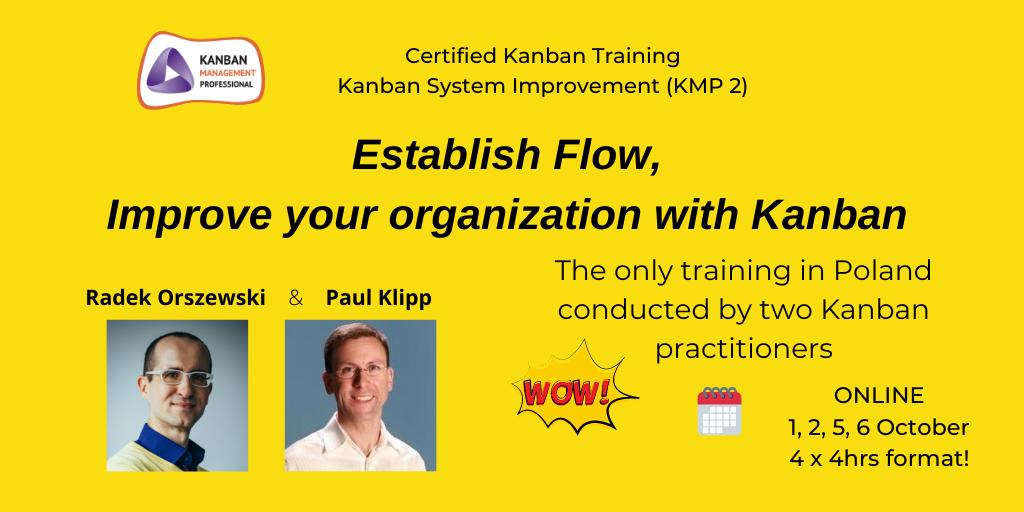 KANBAN MANAGEMENT PROFESSIONAL

Certified Kanban Training
Kanban System Improvement (KMP 2)

Establish Flow,
Improve your organization with Kanban

Radek Orszewski & Paul Klipp

The only training in Poland conducted by two Kanban practitioners

WOW!

ONLINE
1, 2, 5, 6 October
4 x 4hrs format!